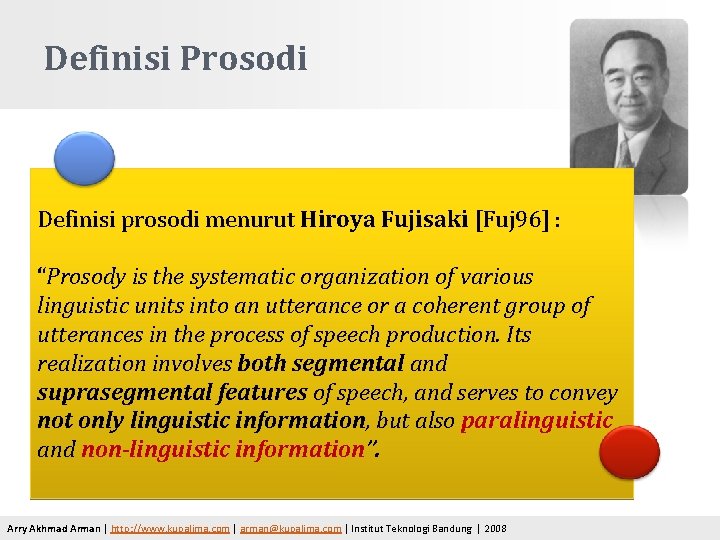 Definisi Prosodi

Definisi prosodi menurut Hiroya Fujisaki [Fuj96] :

“Prosody is the systematic organization of various linguistic units into an utterance or a coherent group of utterances in the process of speech production. Its realization involves both segmental and suprasegmental features of speech, and serves to convey not only linguistic information, but also paralinguistic and non-linguistic information”.

Arry Akhmad Arman | http://www.kupalima.com | arman@kupalima.com | Institut Teknologi Bandung | 2008